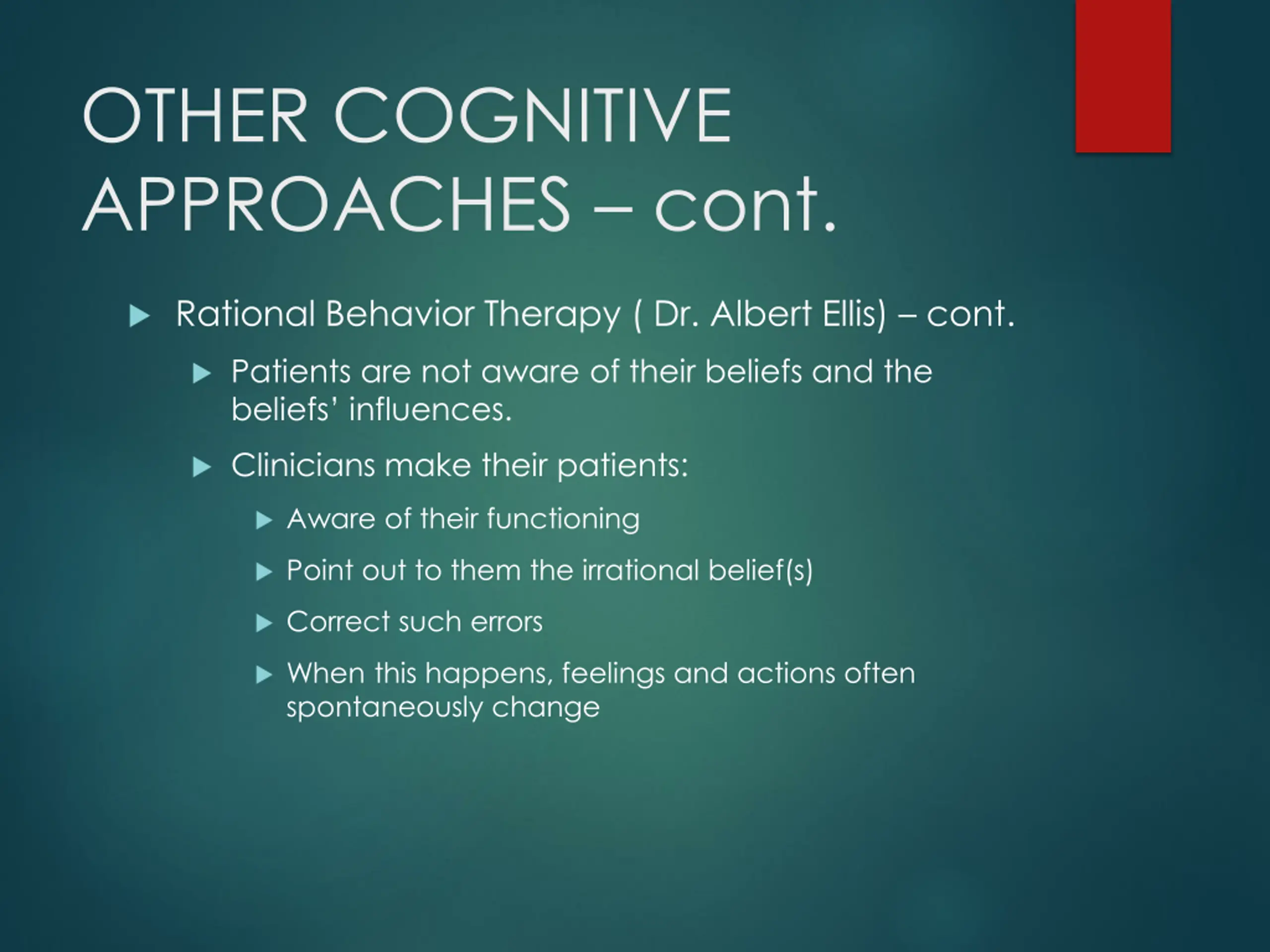 OTHER COGNITIVE APPROACHES – cont.

Rational Behavior Therapy ( Dr. Albert Ellis) – cont.

Patients are not aware of their beliefs and the beliefs' influences.

Clinicians make their patients:

Aware of their functioning

Point out to them the irrational belief(s)

Correct such errors

When this happens, feelings and actions often spontaneously change